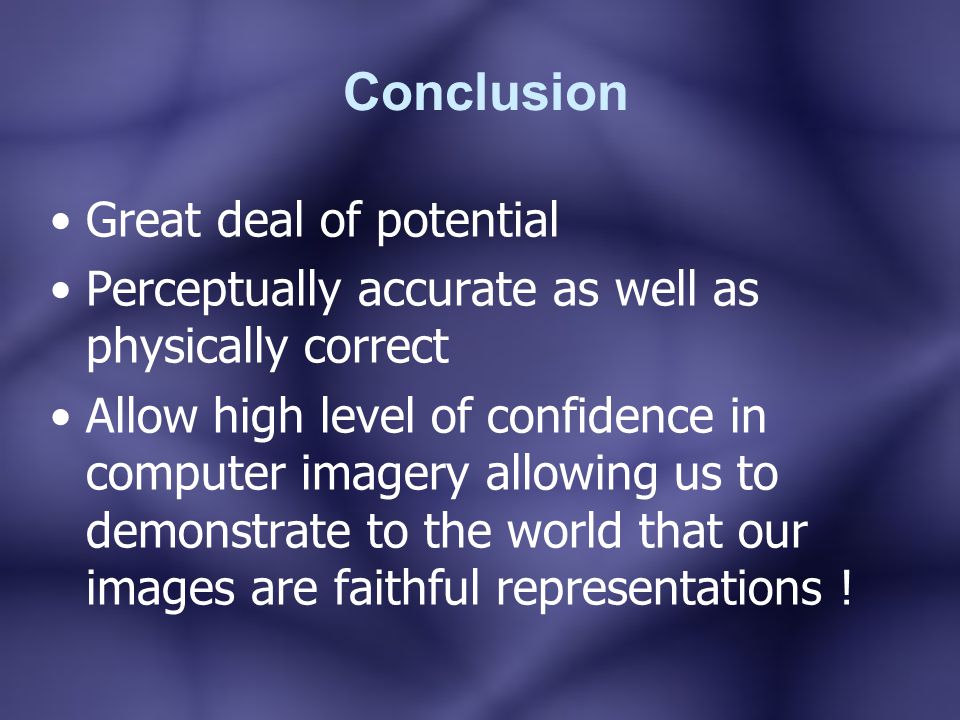 Conclusion

• Great deal of potential
• Perceptually accurate as well as physically correct
• Allow high level of confidence in computer imagery allowing us to demonstrate to the world that our images are faithful representations !